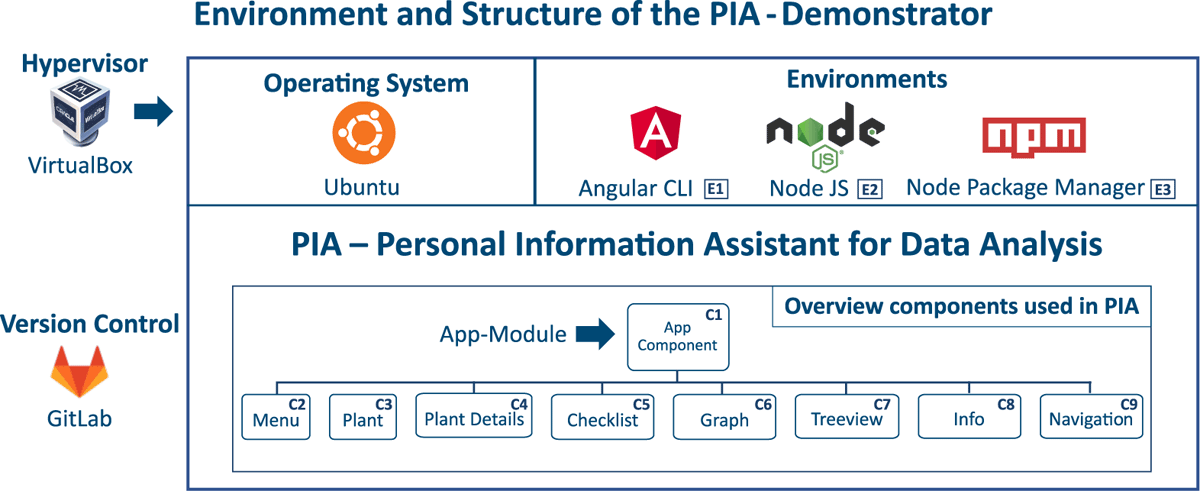 Environment and Structure of the PIA - Demonstrator

Hypervisor

VirtualBox

Operating System

Ubuntu

Environments

Angular CLI E1

node JS

Node JS E2

npm

Node Package Manager E3

PIA – Personal Information Assistant for Data Analysis

Version Control

GitLab

Overview components used in PIA

App-Module

C1 App Component

C2 Menu

C3 Plant

C4 Plant Details

C5 Checklist

C6 Graph

C7 Treeview

C8 Info

C9 Navigation